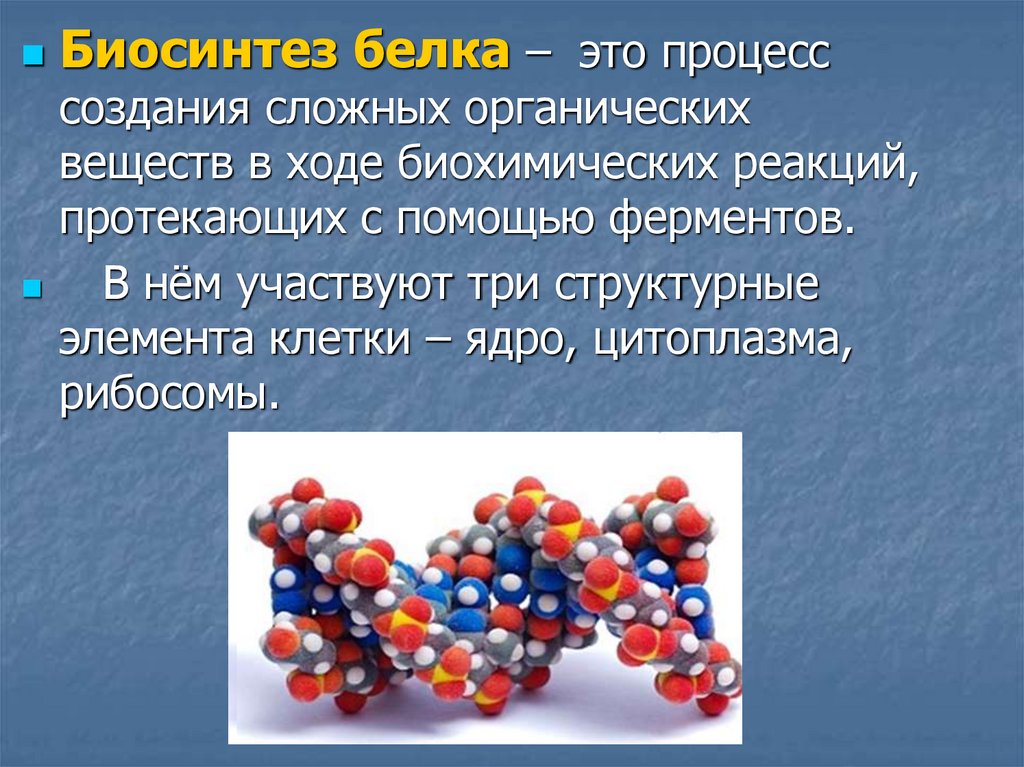 Биосинтез белка – это процесс создания сложных органических веществ в ходе биохимических реакций, протекающих с помощью ферментов.

В нём участвуют три структурные элемента клетки – ядро, цитоплазма, рибосомы.